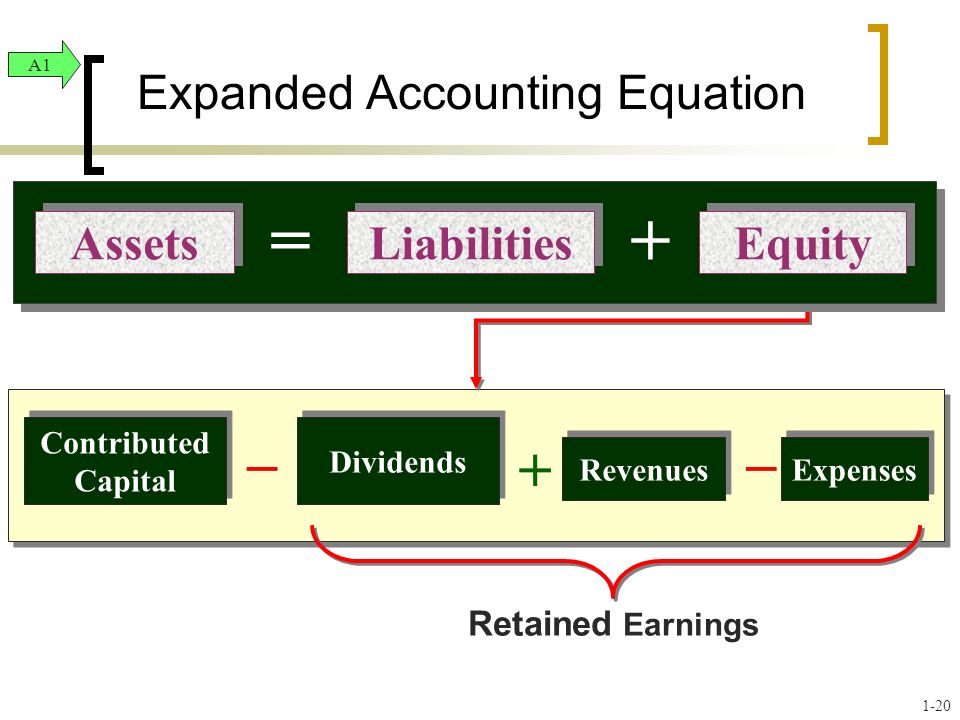 A1

Expanded Accounting Equation

Assets = Liabilities + Equity

Contributed Capital − Dividends + Revenues − Expenses

Retained Earnings

1-20